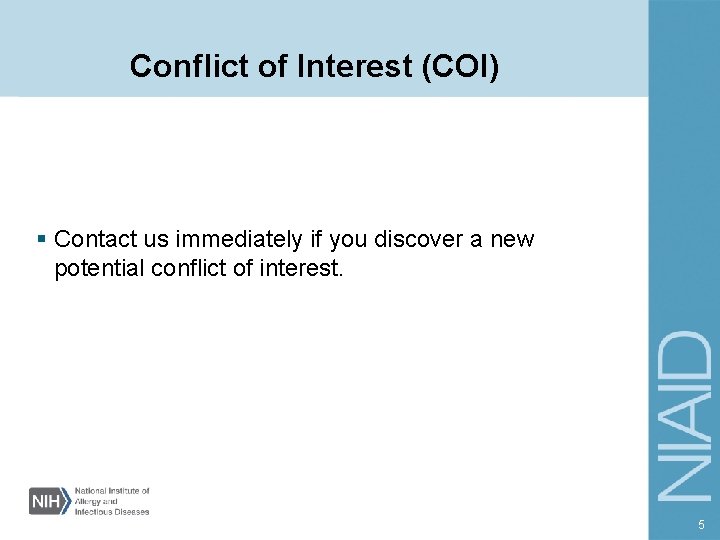 Conflict of Interest (COI)

▪ Contact us immediately if you discover a new potential conflict of interest.

NIH National Institute of Allergy and Infectious Diseases

NIAID

5